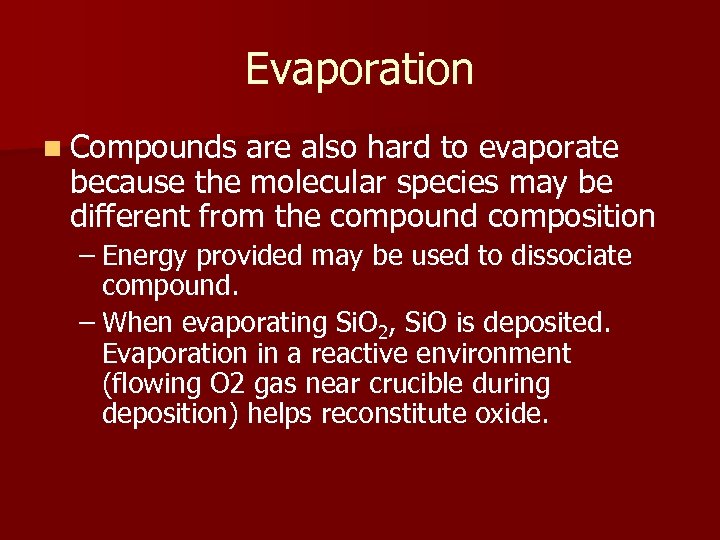 Evaporation

Compounds are also hard to evaporate because the molecular species may be different from the compound composition

– Energy provided may be used to dissociate compound.

– When evaporating $SiO_2$, SiO is deposited. Evaporation in a reactive environment (flowing O2 gas near crucible during deposition) helps reconstitute oxide.